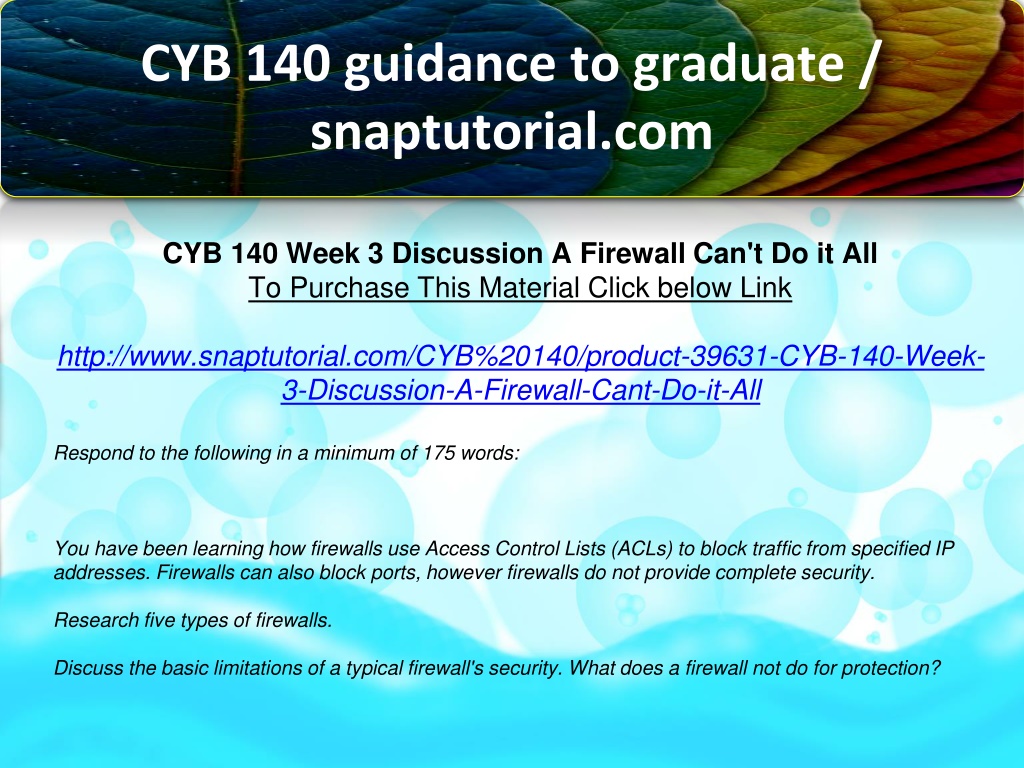 CYB 140 guidance to graduate / snaptutorial.com

CYB 140 Week 3 Discussion A Firewall Can't Do it All
To Purchase This Material Click below Link

http://www.snaptutorial.com/CYB%20140/product-39631-CYB-140-Week-3-Discussion-A-Firewall-Cant-Do-it-All

Respond to the following in a minimum of 175 words:

You have been learning how firewalls use Access Control Lists (ACLs) to block traffic from specified IP addresses. Firewalls can also block ports, however firewalls do not provide complete security.

Research five types of firewalls.

Discuss the basic limitations of a typical firewall's security. What does a firewall not do for protection?